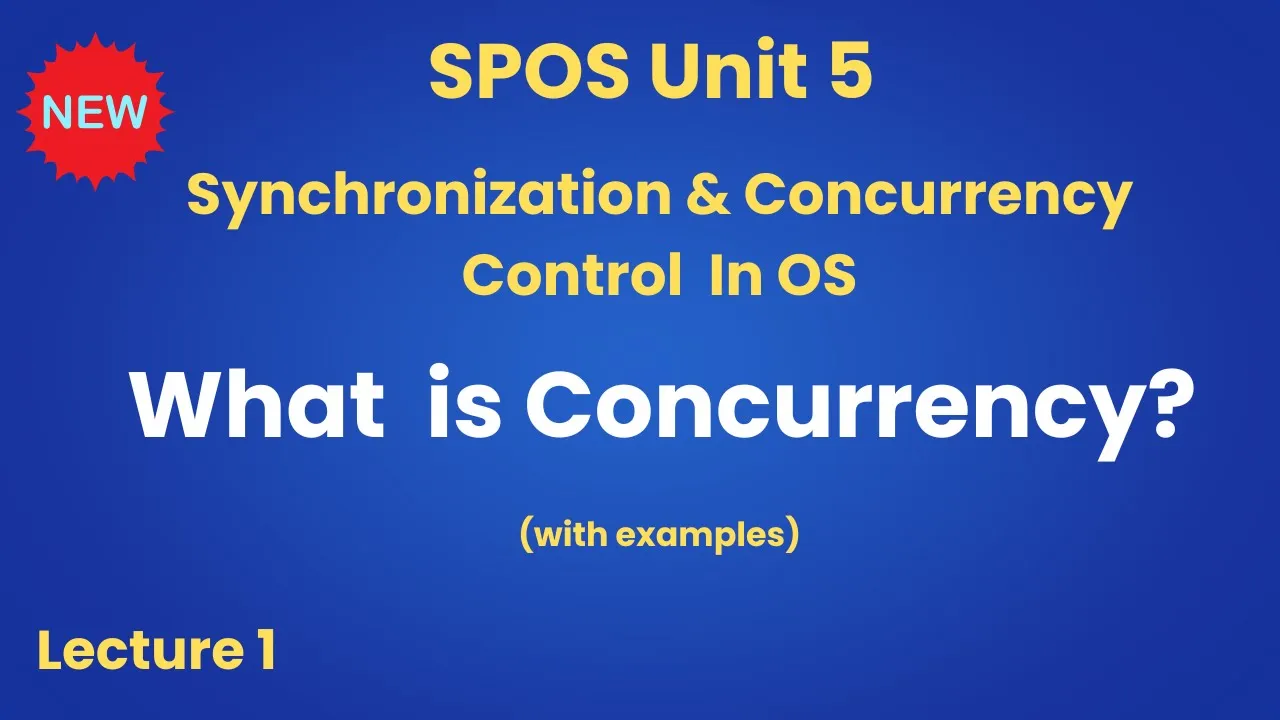 NEW

SPOS Unit 5

Synchronization & Concurrency Control In OS

What is Concurrency?

(with examples)

Lecture 1